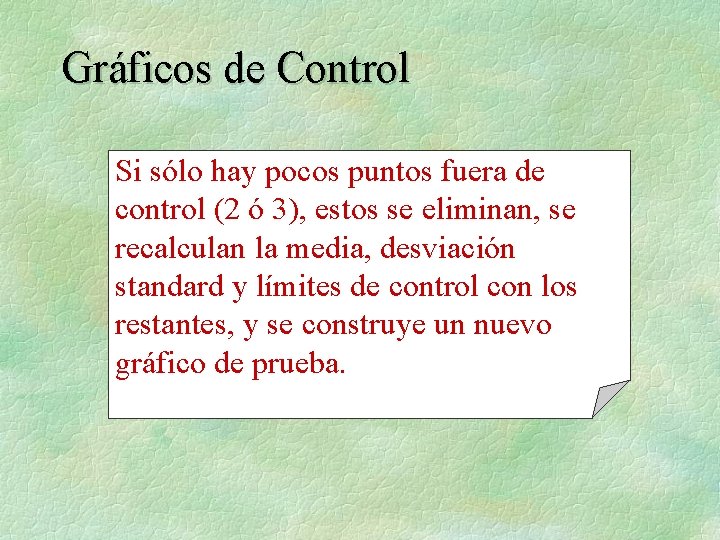 Gráficos de Control

Si sólo hay pocos puntos fuera de control (2 ó 3), estos se eliminan, se recalculan la media, desviación standard y límites de control con los restantes, y se construye un nuevo gráfico de prueba.